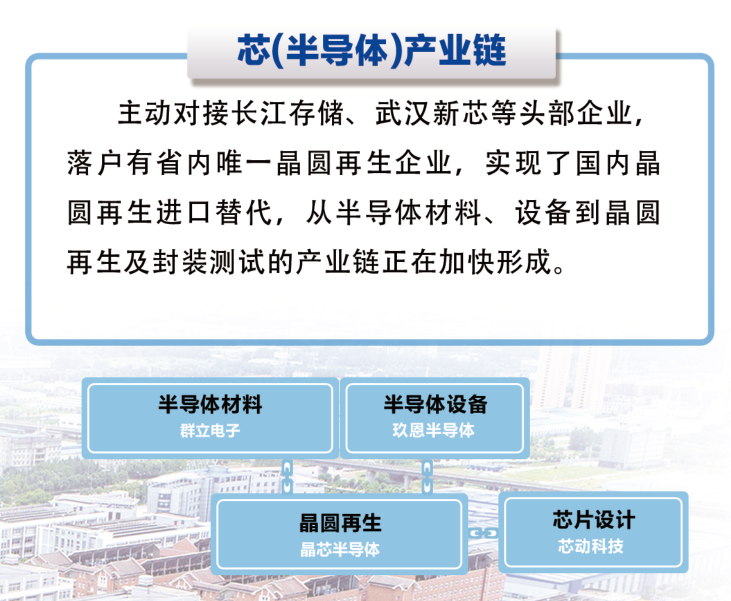 芯(半导体)产业链

主动对接长江存储、武汉新芯等头部企业，落户有省内唯一晶圆再生企业，实现了国内晶圆再生进口替代，从半导体材料、设备到晶圆再生及封装测试的产业链正在加快形成。

半导体材料
群立电子

半导体设备
玖恩半导体

晶圆再生
晶芯半导体

芯片设计
芯动科技